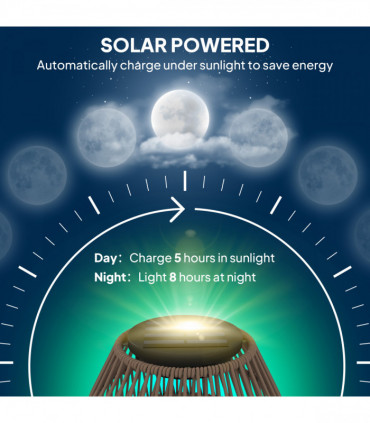 SOLAR POWERED
Automatically charge under sunlight to save energy

Day: Charge 5 hours in sunlight
Night: Light 8 hours at night